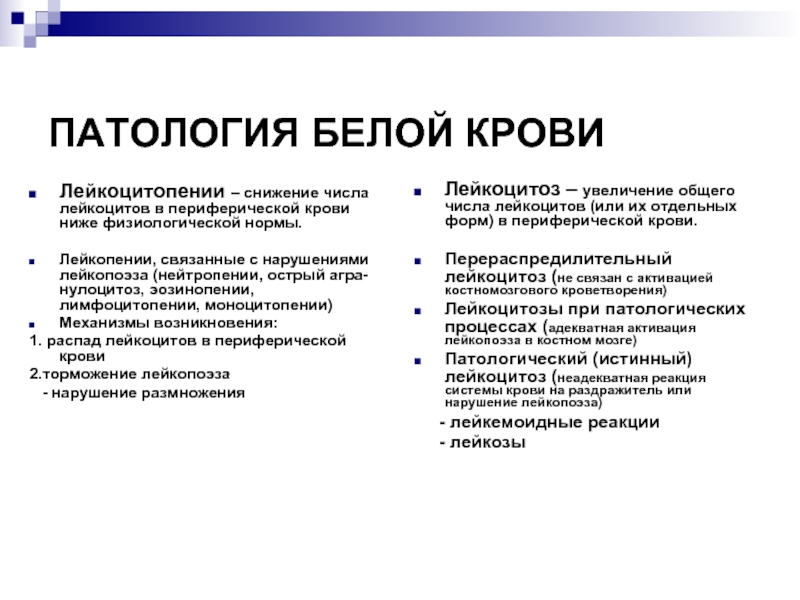 ПАТОЛОГИЯ БЕЛОЙ КРОВИ

Лейкоцитопении – снижение числа лейкоцитов в периферической крови ниже физиологической нормы.

Лейкопении, связанные с нарушениями лейкопоэза (нейтропении, острый агранулоцитоз, эозинопении, лимфоцитопении, моноцитопении)

Механизмы возникновения:

1. распад лейкоцитов в периферической крови

2.торможение лейкопоэза

- нарушение размножения

Лейкоцитоз – увеличение общего числа лейкоцитов (или их отдельных форм) в периферической крови.

Перераспредилительный лейкоцитоз (не связан с активацией костномозгового кроветворения)

Лейкоцитозы при патологических процессах (адекватная активация лейкопоэза в костном мозге)

Патологический (истинный) лейкоцитоз (неадекватная реакция системы крови на раздражитель или нарушение лейкопоэза)

- лейкемоидные реакции

- лейкозы